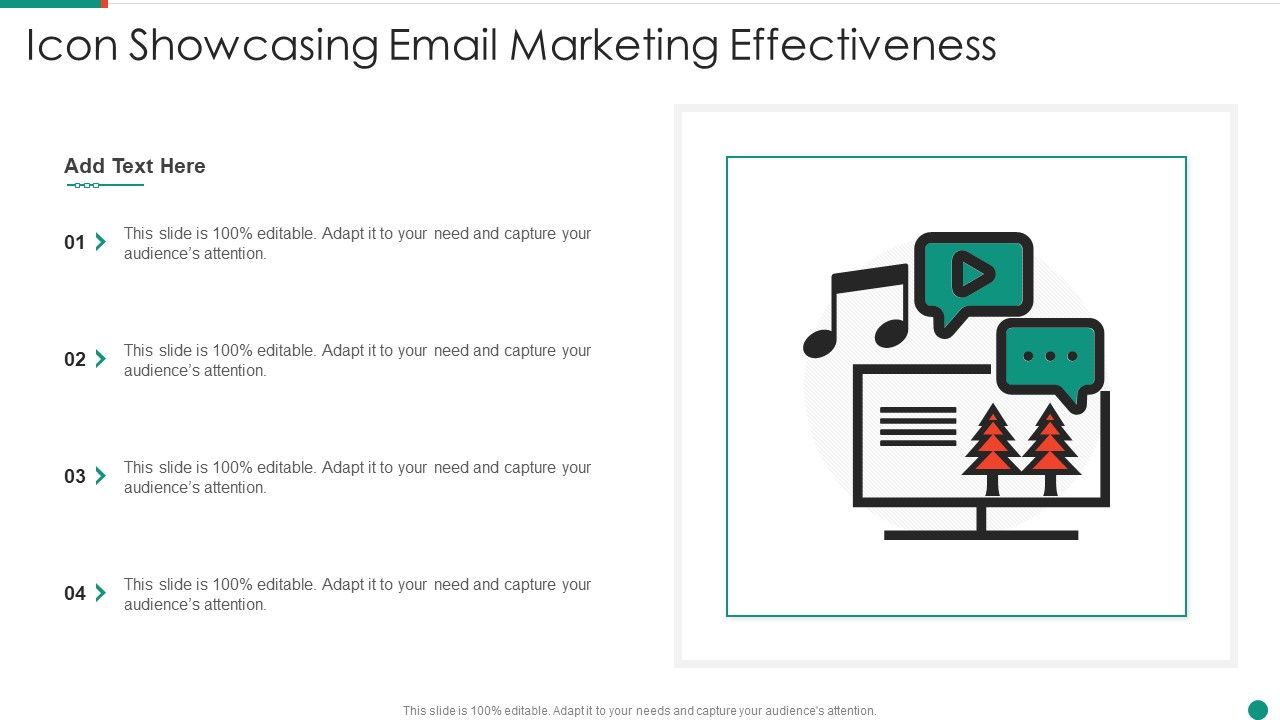 Icon Showcasing Email Marketing Effectiveness

Add Text Here

01 This slide is 100% editable. Adapt it to your need and capture your audience's attention.

02 This slide is 100% editable. Adapt it to your need and capture your audience's attention.

03 This slide is 100% editable. Adapt it to your need and capture your audience's attention.

04 This slide is 100% editable. Adapt it to your need and capture your audience's attention.

This slide is 100% editable. Adapt it to your needs and capture your audience's attention.